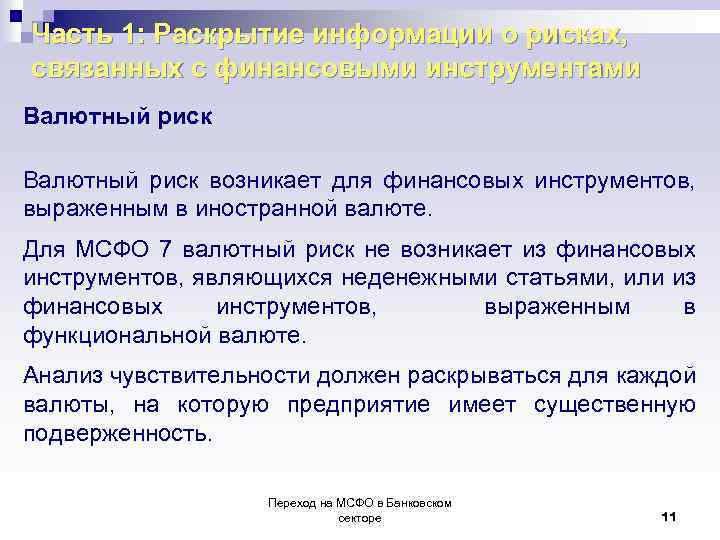 Часть 1: Раскрытие информации о рисках, связанных с финансовыми инструментами

Валютный риск

Валютный риск возникает для финансовых инструментов, выраженным в иностранной валюте.

Для МСФО 7 валютный риск не возникает из финансовых инструментов, являющихся неденежными статьями, или из финансовых инструментов, выраженным в функциональной валюте.

Анализ чувствительности должен раскрываться для каждой валюты, на которую предприятие имеет существенную подверженность.

Переход на МСФО в Банковском секторе

11